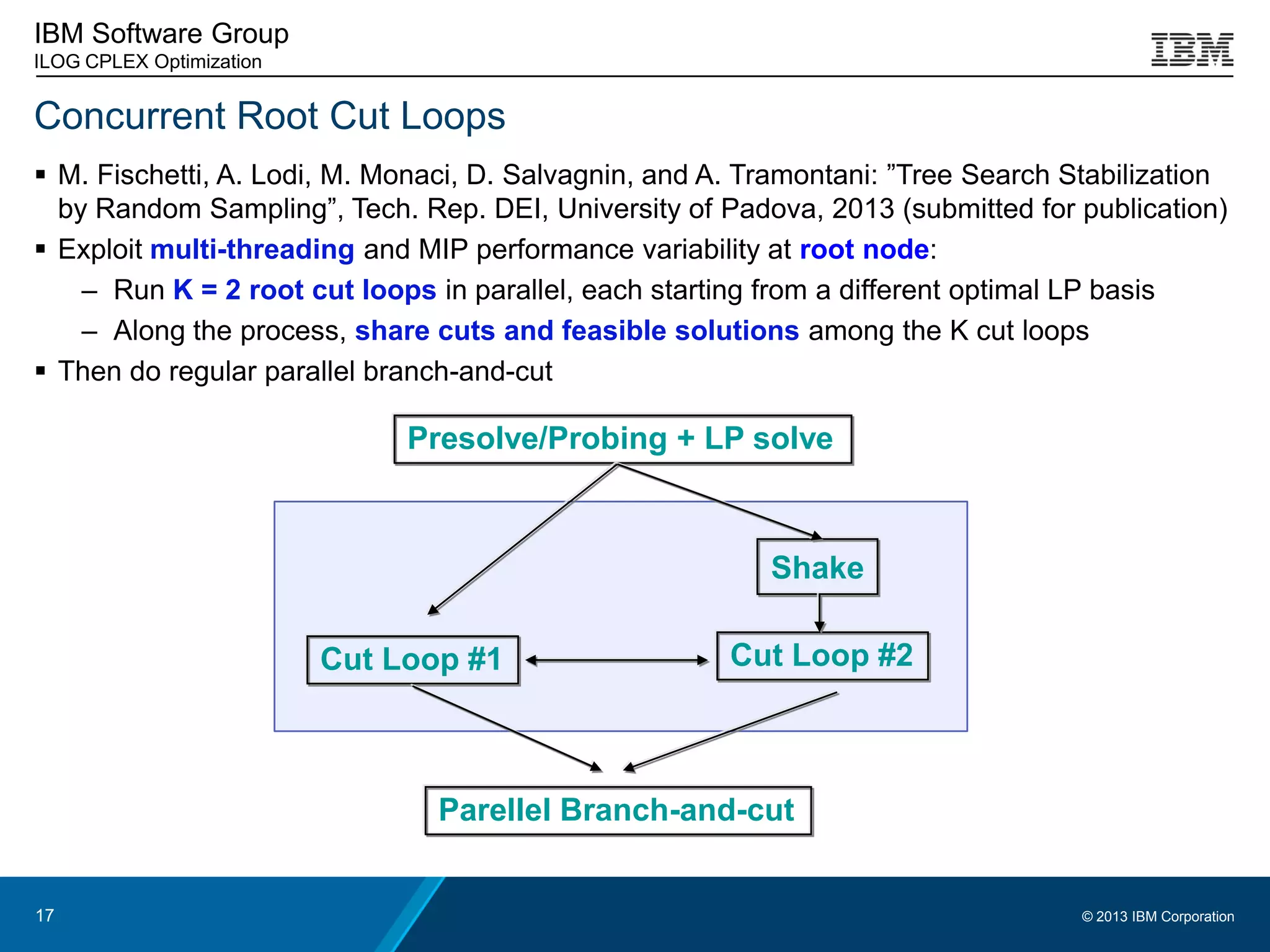 IBM Software Group
ILOG CPLEX Optimization

IBM

Concurrent Root Cut Loops

▪ M. Fischetti, A. Lodi, M. Monaci, D. Salvagnin, and A. Tramontani: ”Tree Search Stabilization by Random Sampling”, Tech. Rep. DEI, University of Padova, 2013 (submitted for publication)

▪ Exploit multi-threading and MIP performance variability at root node:

– Run K = 2 root cut loops in parallel, each starting from a different optimal LP basis

– Along the process, share cuts and feasible solutions among the K cut loops

▪ Then do regular parallel branch-and-cut

Presolve/Probing + LP solve

Shake

Cut Loop #1

Cut Loop #2

Parellel Branch-and-cut

17

© 2013 IBM Corporation